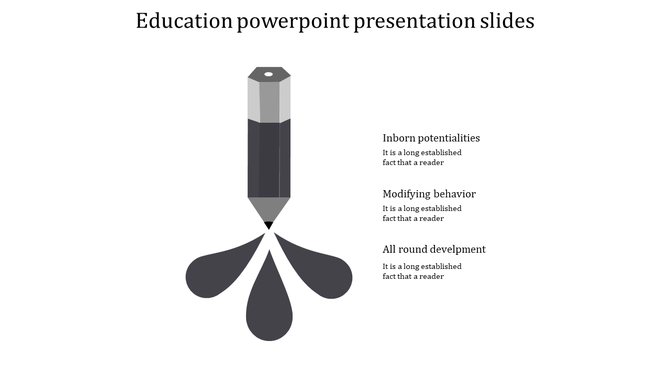 Education powerpoint presentation slides

Inborn potentialities

It is a long established fact that a reader

Modifying behavior

It is a long established fact that a reader

All round develpment

It is a long established fact that a reader